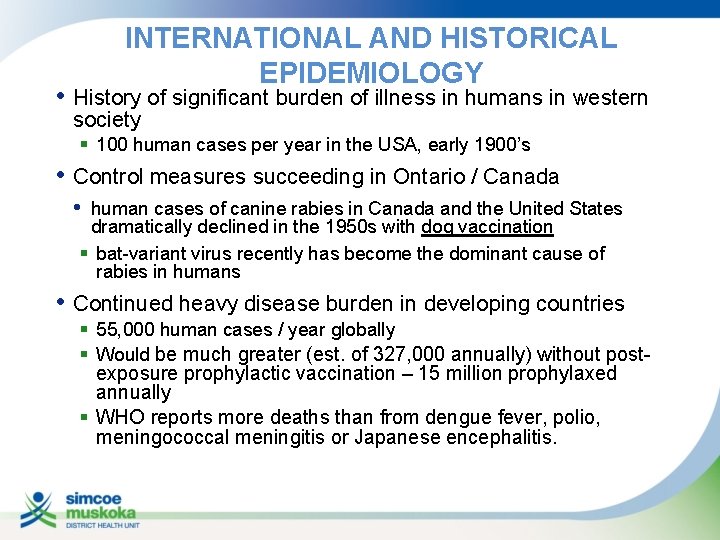 INTERNATIONAL AND HISTORICAL EPIDEMIOLOGY

• History of significant burden of illness in humans in western society
▪ 100 human cases per year in the USA, early 1900's

• Control measures succeeding in Ontario / Canada
• human cases of canine rabies in Canada and the United States dramatically declined in the 1950s with dog vaccination
▪ bat-variant virus recently has become the dominant cause of rabies in humans

• Continued heavy disease burden in developing countries
▪ 55,000 human cases / year globally
▪ Would be much greater (est. of 327,000 annually) without post-exposure prophylactic vaccination – 15 million prophylaxed annually
▪ WHO reports more deaths than from dengue fever, polio, meningococcal meningitis or Japanese encephalitis.

simcoe muskoka
DISTRICT HEALTH UNIT